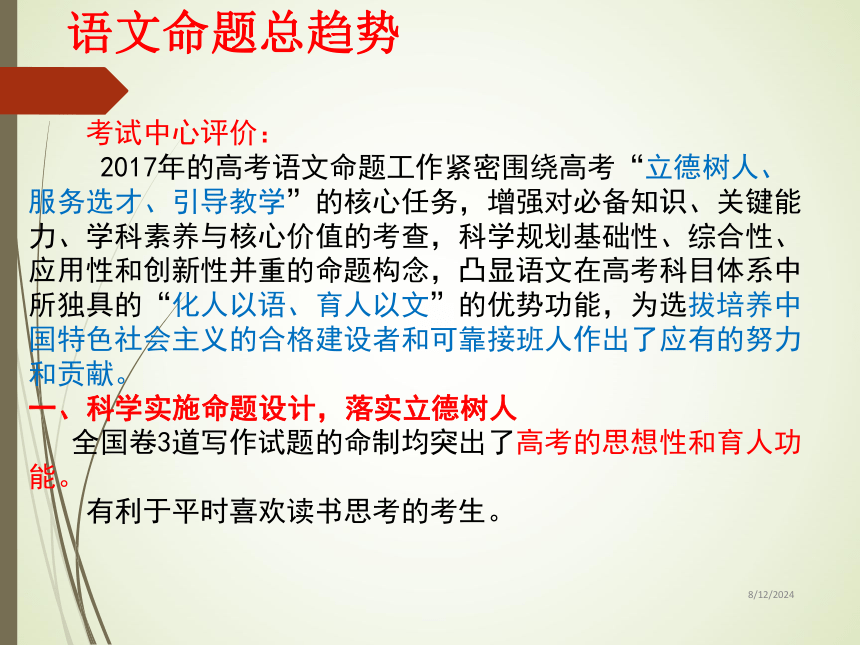 语文命题总趋势

考试中心评价：

2017年的高考语文命题工作紧密围绕高考“立德树人、服务选才、引导教学”的核心任务，增强对必备知识、关键能力、学科素养与核心价值的考查，科学规划基础性、综合性、应用性和创新性并重的命题构念，凸显语文在高考科目体系中所独具的“化人以语、育人以文”的优势功能，为选拔培养中国特色社会主义的合格建设者和可靠接班人作出了应有的努力和贡献。

一、科学实施命题设计，落实立德树人

全国卷3道写作试题的命制均突出了高考的思想性和育人功能。

有利于平时喜欢读书思考的考生。

8/12/2024